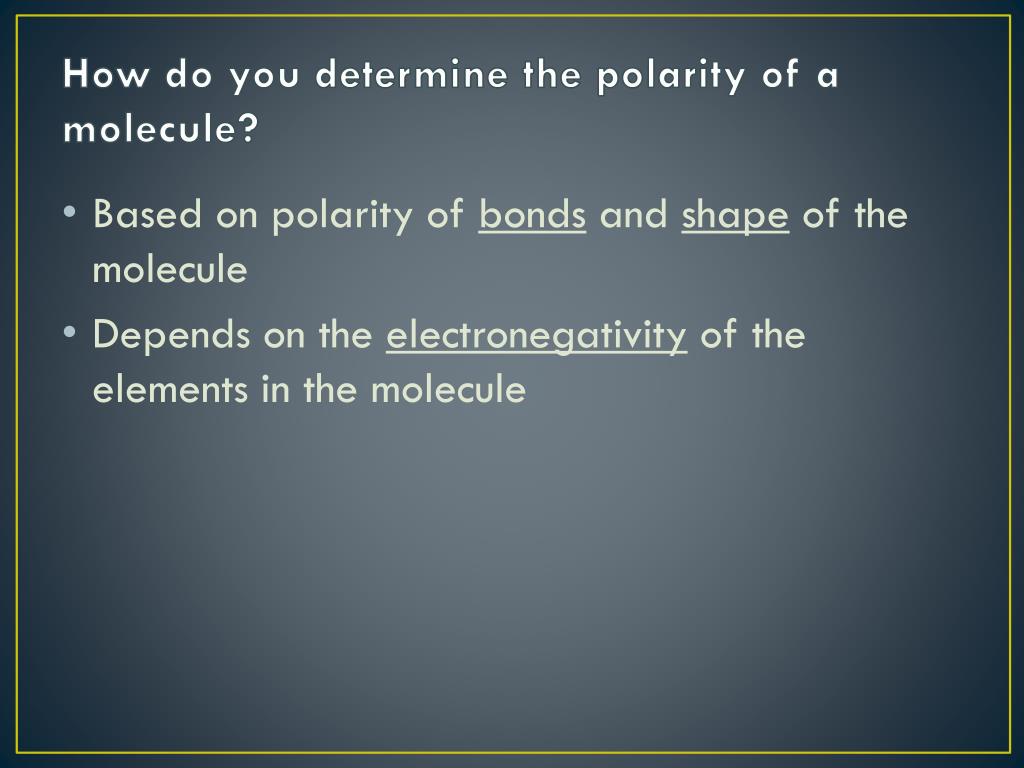 How do you determine the polarity of a molecule?

• Based on polarity of bonds and shape of the molecule
• Depends on the electronegativity of the elements in the molecule